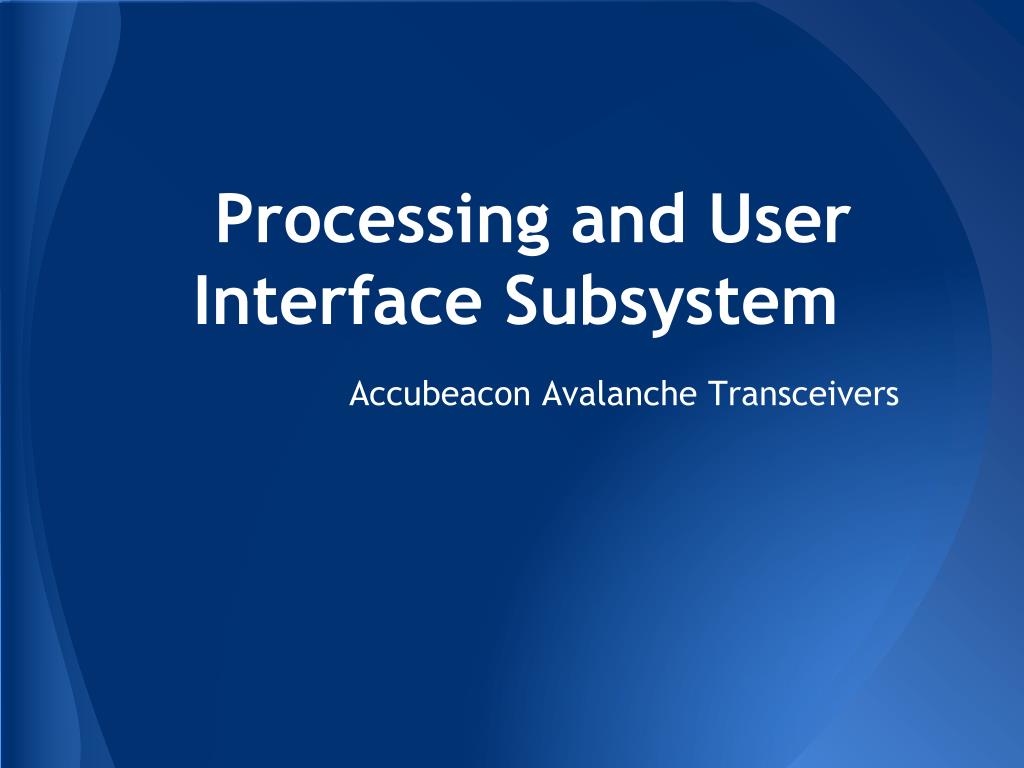 Processing and User Interface Subsystem

Accubeacon Avalanche Transceivers